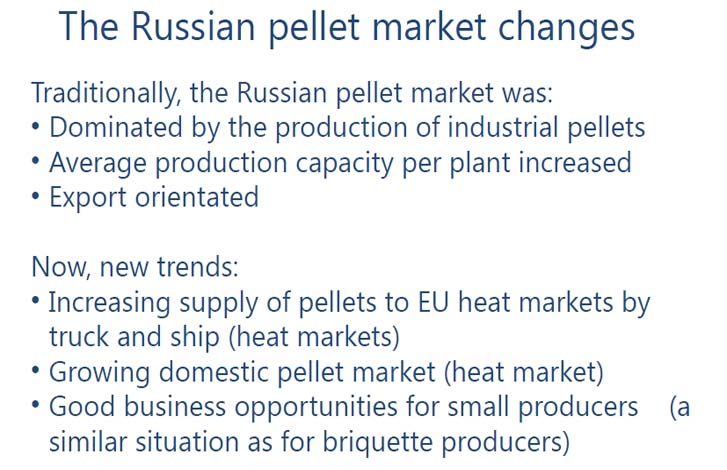 The Russian pellet market changes

Traditionally, the Russian pellet market was:
• Dominated by the production of industrial pellets
• Average production capacity per plant increased
• Export orientated

Now, new trends:
• Increasing supply of pellets to EU heat markets by truck and ship (heat markets)
• Growing domestic pellet market (heat market)
• Good business opportunities for small producers (a similar situation as for briquette producers)